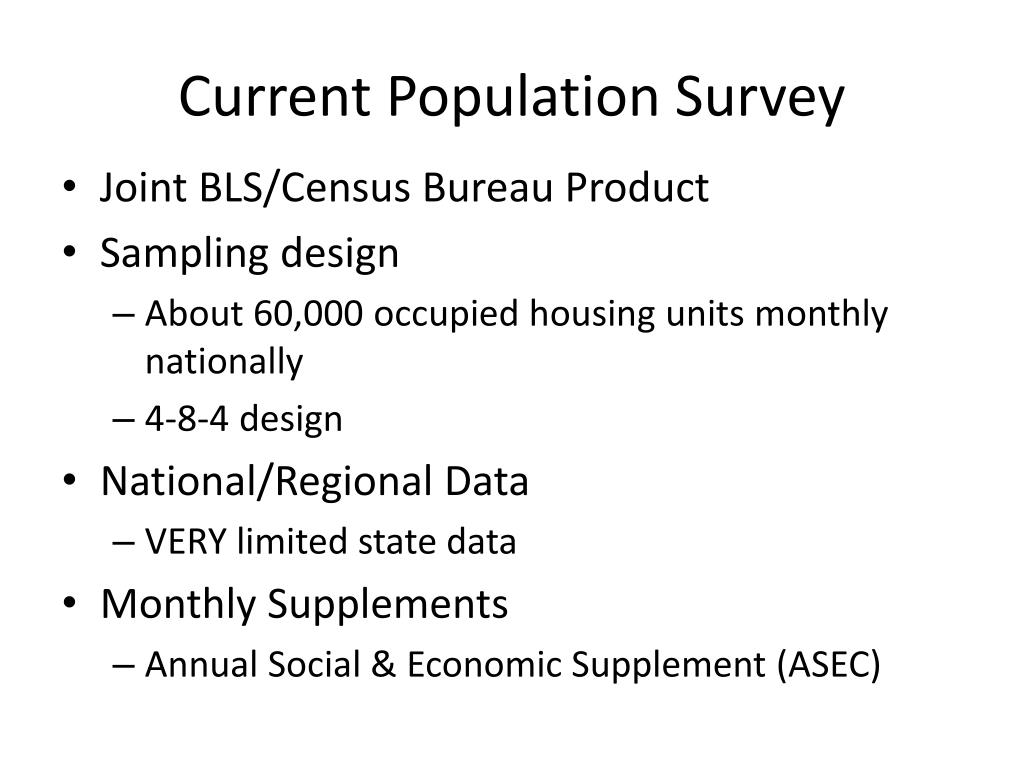 Current Population Survey

• Joint BLS/Census Bureau Product
• Sampling design
– About 60,000 occupied housing units monthly nationally
– 4-8-4 design
• National/Regional Data
– VERY limited state data
• Monthly Supplements
– Annual Social & Economic Supplement (ASEC)